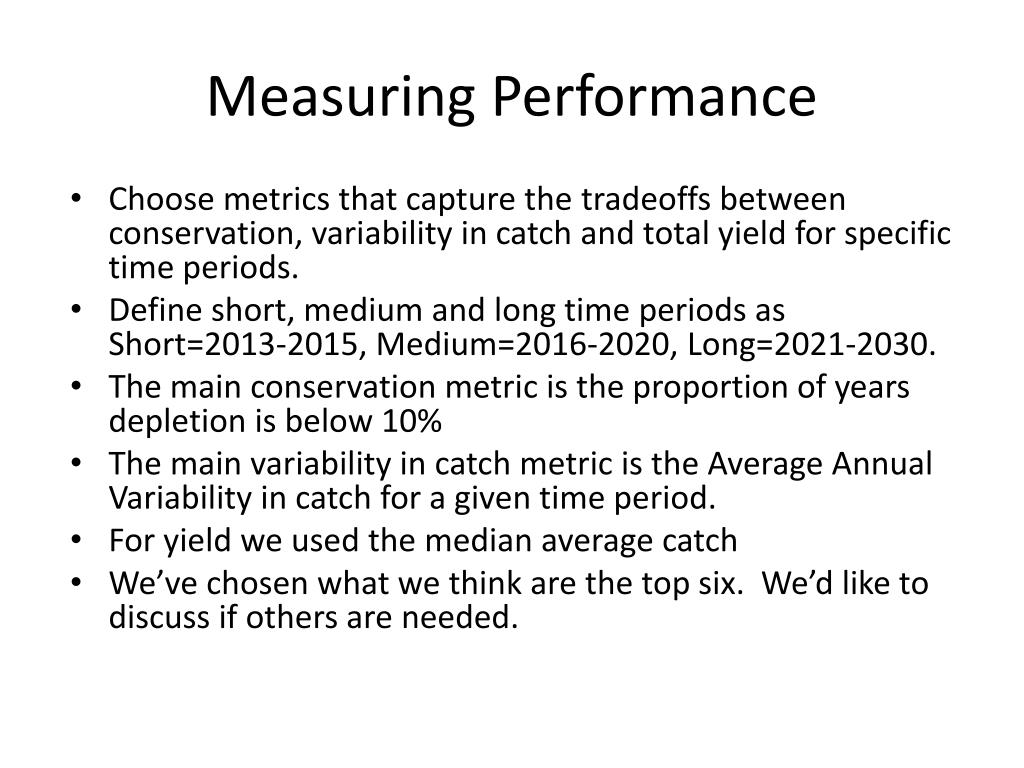 Measuring Performance

• Choose metrics that capture the tradeoffs between conservation, variability in catch and total yield for specific time periods.
• Define short, medium and long time periods as Short=2013-2015, Medium=2016-2020, Long=2021-2030.
• The main conservation metric is the proportion of years depletion is below 10%
• The main variability in catch metric is the Average Annual Variability in catch for a given time period.
• For yield we used the median average catch
• We've chosen what we think are the top six. We'd like to discuss if others are needed.